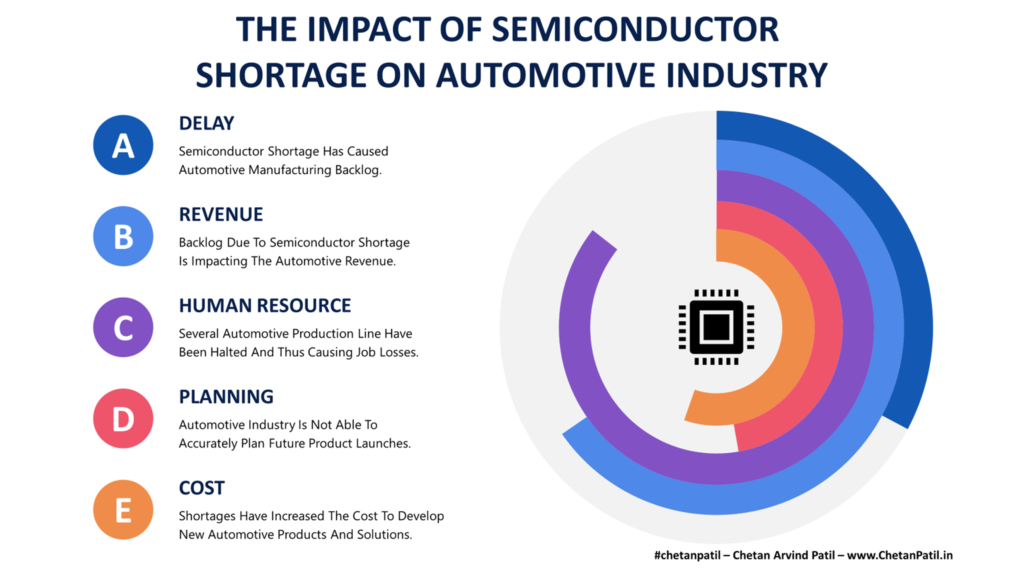 THE IMPACT OF SEMICONDUCTOR SHORTAGE ON AUTOMOTIVE INDUSTRY

A

DELAY

Semiconductor Shortage Has Caused Automotive Manufacturing Backlog.

B

REVENUE

Backlog Due To Semiconductor Shortage Is Impacting The Automotive Revenue.

C

HUMAN RESOURCE

Several Automotive Production Line Have Been Halted And Thus Causing Job Losses.

D

PLANNING

Automotive Industry Is Not Able To Accurately Plan Future Product Launches.

E

COST

Shortages Have Increased The Cost To Develop New Automotive Products And Solutions.

#chetanpatil – Chetan Arvind Patil – www.ChetanPatil.in